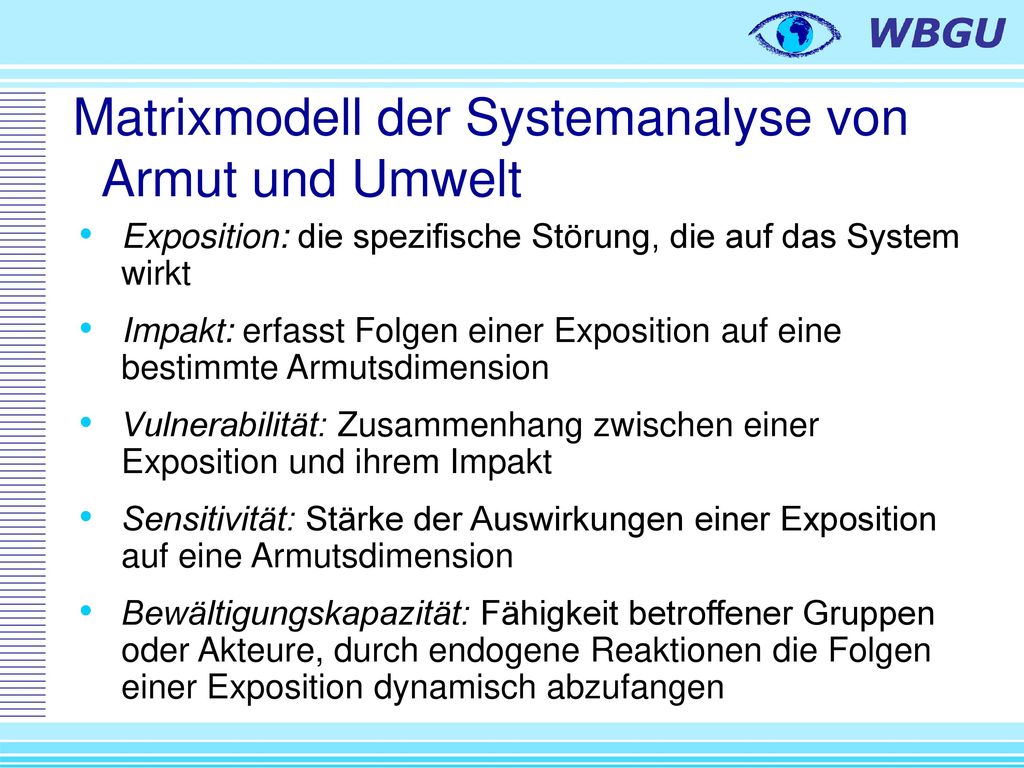 WBGU

Matrixmodell der Systemanalyse von Armut und Umwelt

• Exposition: die spezifische Störung, die auf das System wirkt

• Impakt: erfasst Folgen einer Exposition auf eine bestimmte Armutsdimension

• Vulnerabilität: Zusammenhang zwischen einer Exposition und ihrem Impakt

• Sensitivität: Stärke der Auswirkungen einer Exposition auf eine Armutsdimension

• Bewältigungskapazität: Fähigkeit betroffener Gruppen oder Akteure, durch endogene Reaktionen die Folgen einer Exposition dynamisch abzufangen